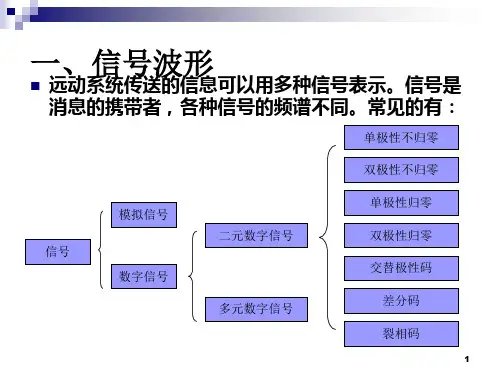 一、信号波形

远动系统传送的信息可以用多种信号表示。信号是消息的携带者，各种信号的频谱不同。常见的有：

信号

模拟信号

数字信号

二元数字信号

多元数字信号

单极性不归零

双极性不归零

单极性归零

双极性归零

交替极性码

差分码

裂相码

1